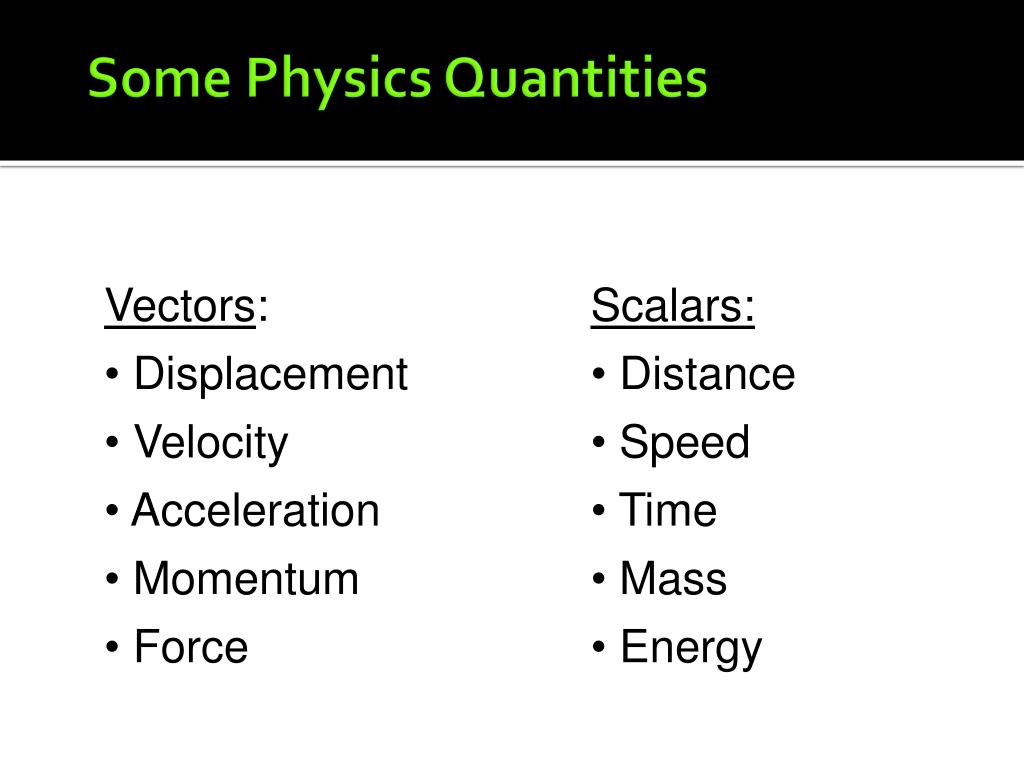 Some Physics Quantities

Vectors:
• Displacement
• Velocity
• Acceleration
• Momentum
• Force

Scalars:
• Distance
• Speed
• Time
• Mass
• Energy